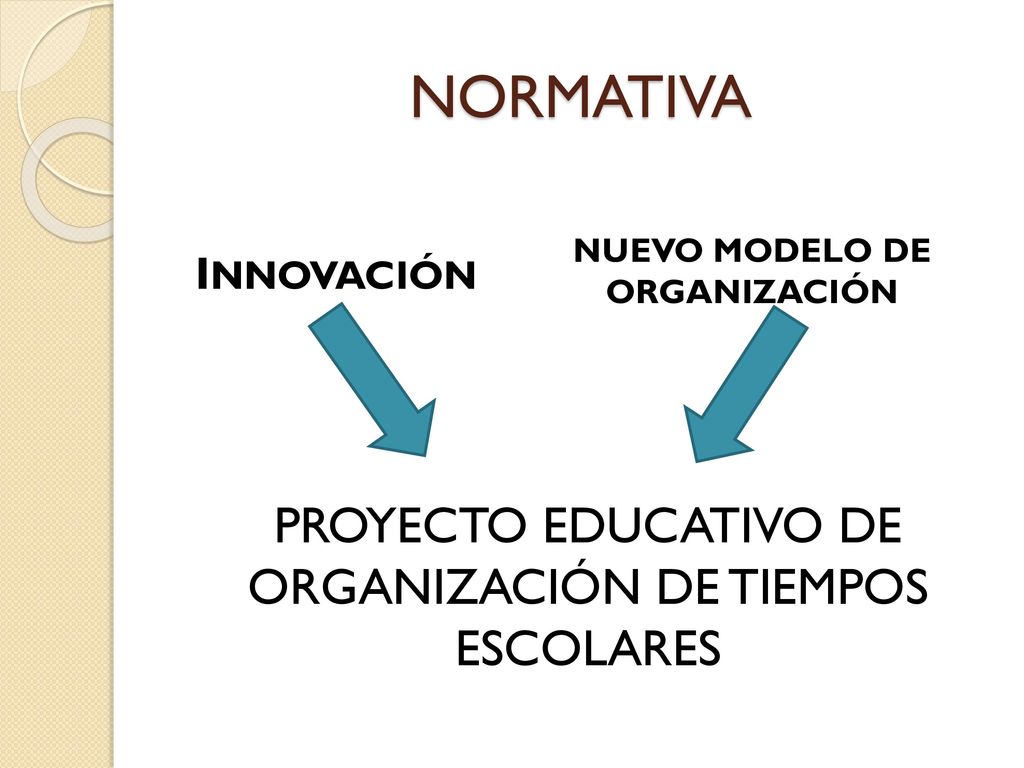 NORMATIVA

INNOVACIÓN

NUEVO MODELO DE ORGANIZACIÓN

PROYECTO EDUCATIVO DE ORGANIZACIÓN DE TIEMPOS ESCOLARES